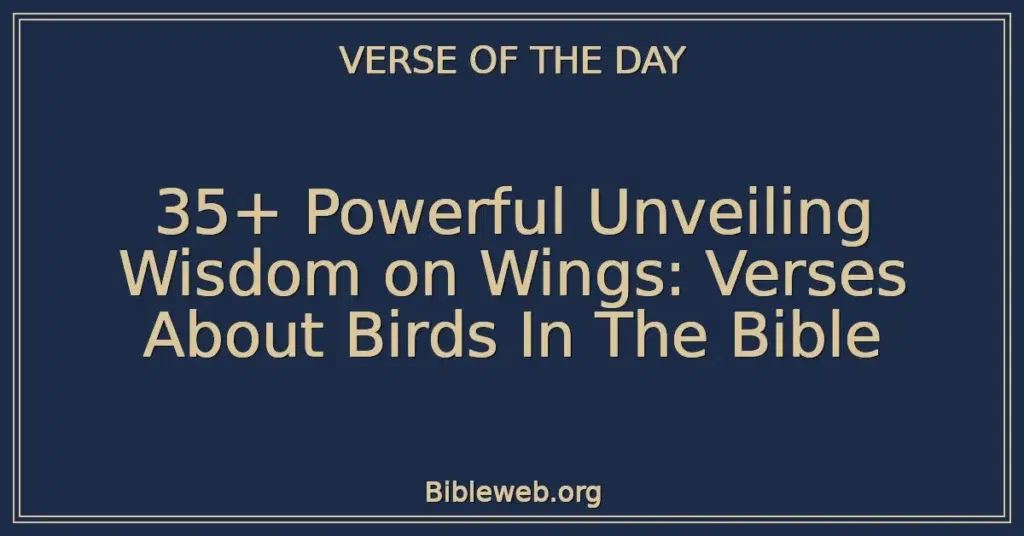 VERSE OF THE DAY

35+ Powerful Unveiling Wisdom on Wings: Verses About Birds In The Bible

Bibleweb.org